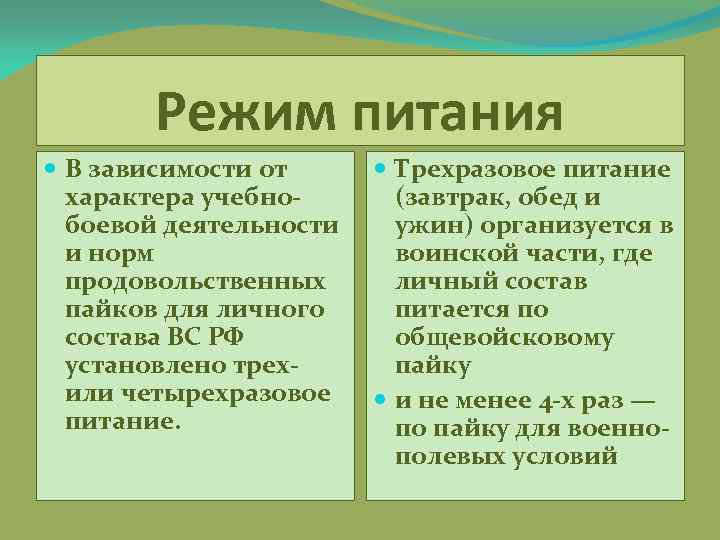 Режим питания

В зависимости от характера учебно-боевой деятельности и норм продовольственных пайков для личного состава ВС РФ установлено трех- или четырехразовое питание.

Трехразовое питание (завтрак, обед и ужин) организуется в воинской части, где личный состав питается по общевойсковому пайку

и не менее 4-х раз — по пайку для военно-полевых условий